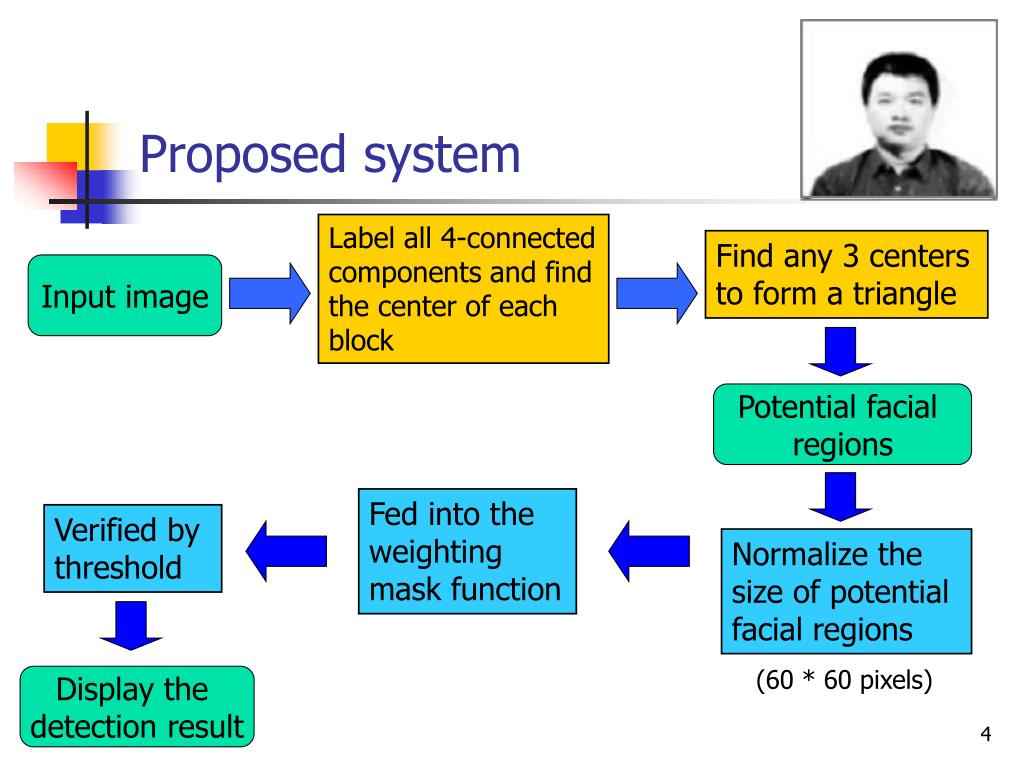 Proposed system

Input image

Label all 4-connected components and find the center of each block

Find any 3 centers to form a triangle

Potential facial regions

Normalize the size of potential facial regions

(60 * 60 pixels)

Fed into the weighting mask function

Verified by threshold

Display the detection result

4